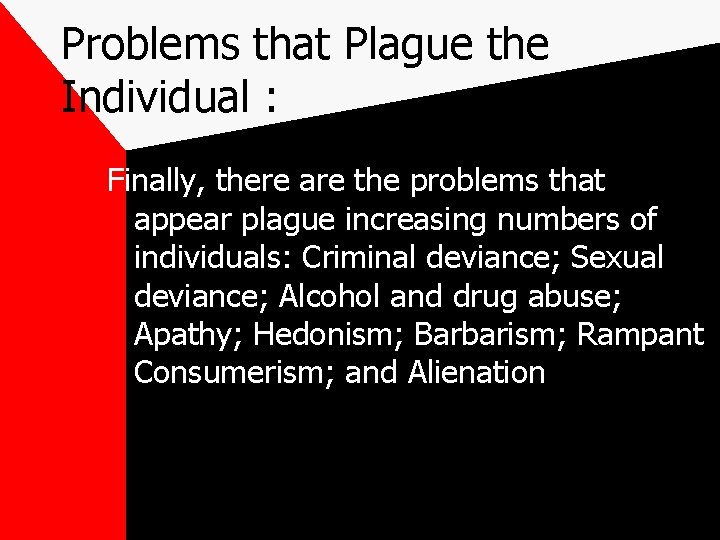 Problems that Plague the Individual :

Finally, there are the problems that appear plague increasing numbers of individuals: Criminal deviance; Sexual deviance; Alcohol and drug abuse; Apathy; Hedonism; Barbarism; Rampant Consumerism; and Alienation